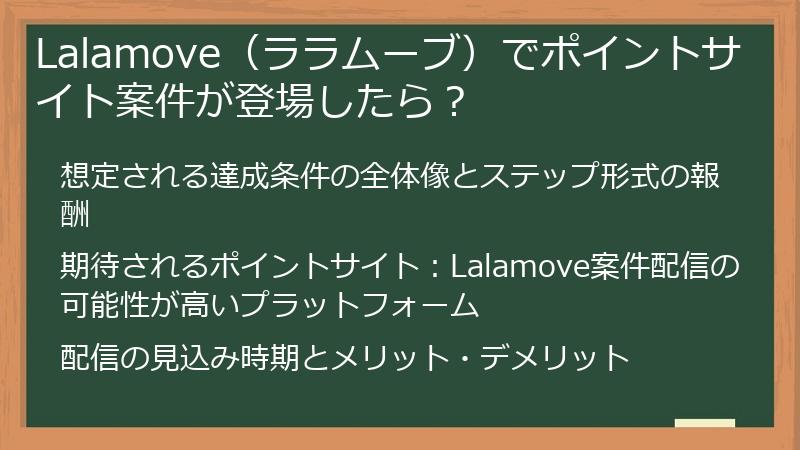 Lalamove（ララムーブ）でポイントサイト案件が登場したら？

想定される達成条件の全体像とステップ形式の報酬

期待されるポイントサイト：Lalamove案件配信の可能性が高いプラットフォーム

配信の見込み時期とメリット・デメリット